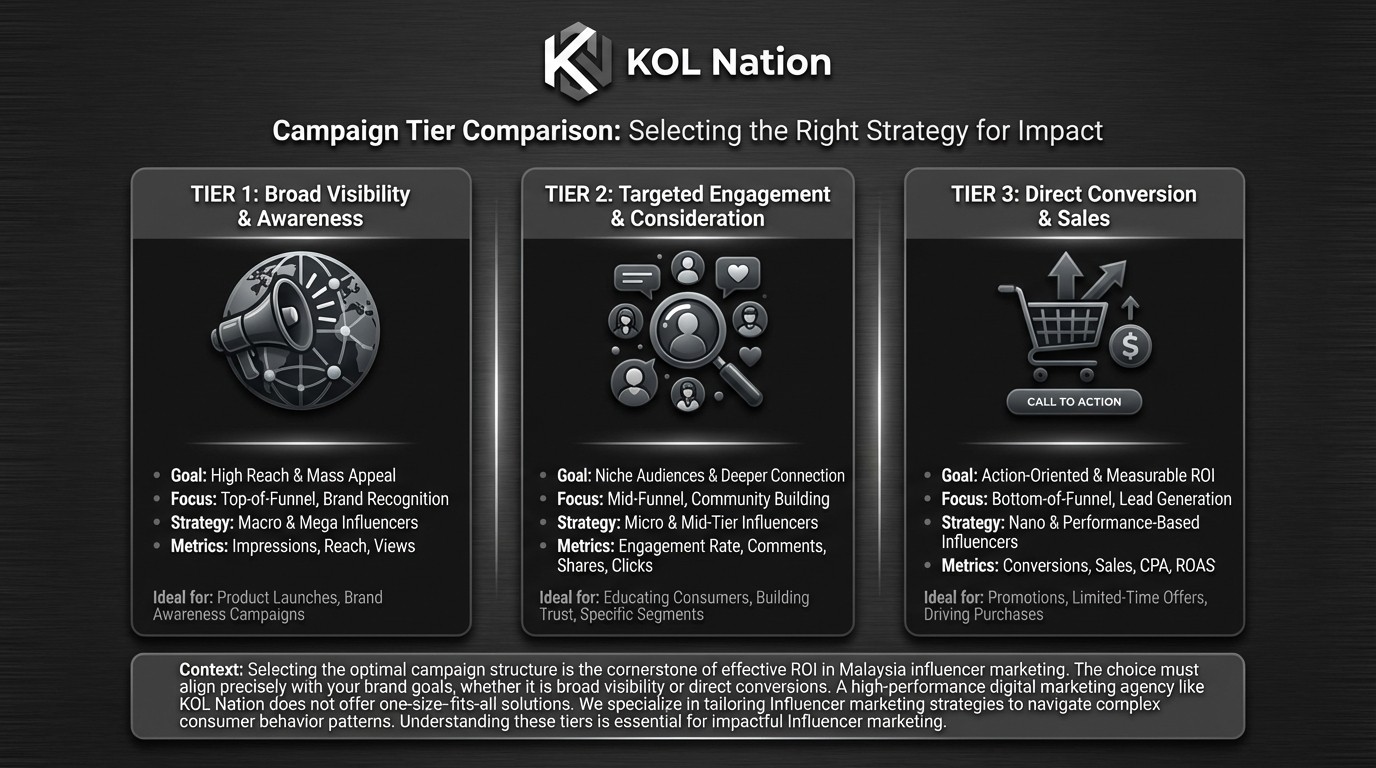 KOL Nation

Campaign Tier Comparison: Selecting the Right Strategy for Impact

TIER 1: Broad Visibility & Awareness

- Goal: High Reach & Mass Appeal
- Focus: Top-of-Funnel, Brand Recognition
- Strategy: Macro & Mega Influencers
- Metrics: Impressions, Reach, Views

Ideal for: Product Launches, Brand Awareness Campaigns

TIER 2: Targeted Engagement & Consideration

- Goal: Niche Audiences & Deeper Connection
- Focus: Mid-Funnel, Community Building
- Strategy: Micro & Mid-Tier Influencers
- Metrics: Engagement Rate, Comments, Shares, Clicks

Ideal for: Educating Consumers, Building Trust, Specific Segments

TIER 3: Direct Conversion & Sales

CALL TO ACTION

- Goal: Action-Oriented & Measurable ROI
- Focus: Bottom-of-Funnel, Lead Generation
- Strategy: Nano & Performance-Based Influencers
- Metrics: Conversions, Sales, CPA, ROAS

Ideal for: Promotions, Limited-Time Offers, Driving Purchases

Context: Selecting the optimal campaign structure is the cornerstone of effective ROI in Malaysia influencer marketing. The choice must align precisely with your brand goals, whether it is broad visibility or direct conversions. A high-performance digital marketing agency like KOL Nation does not offer one-size-fits-all solutions. We specialize in tailoring Influencer marketing strategies to navigate complex consumer behavior patterns. Understanding these tiers is essential for impactful Influencer marketing.